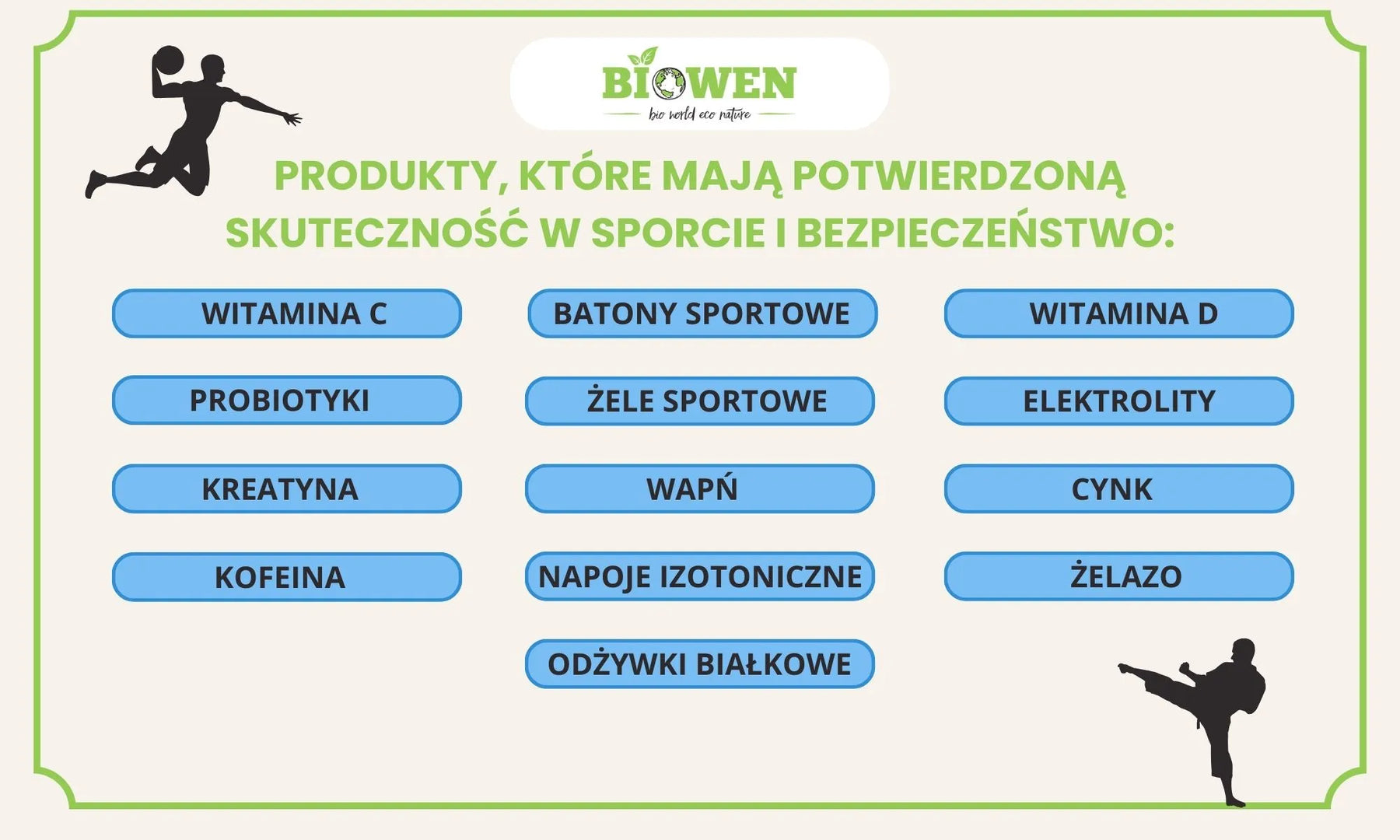 BIOWEN
bio world eco nature

PRODUKTY, KTÓRE MAJĄ POTWIERDZONĄ SKUTECZNOŚĆ W SPORCIE I BEZPIECZEŃSTWO:

WITAMINA C

PROBIOTYKI

KREATYNA

KOFEINA

BATONY SPORTOWE

ŻELE SPORTOWE

WAPŃ

NAPOJE IZOTONICZNE

ODŻYWKI BIAŁKOWE

WITAMINA D

ELEKTROLITY

CYNK

ŻELAZO